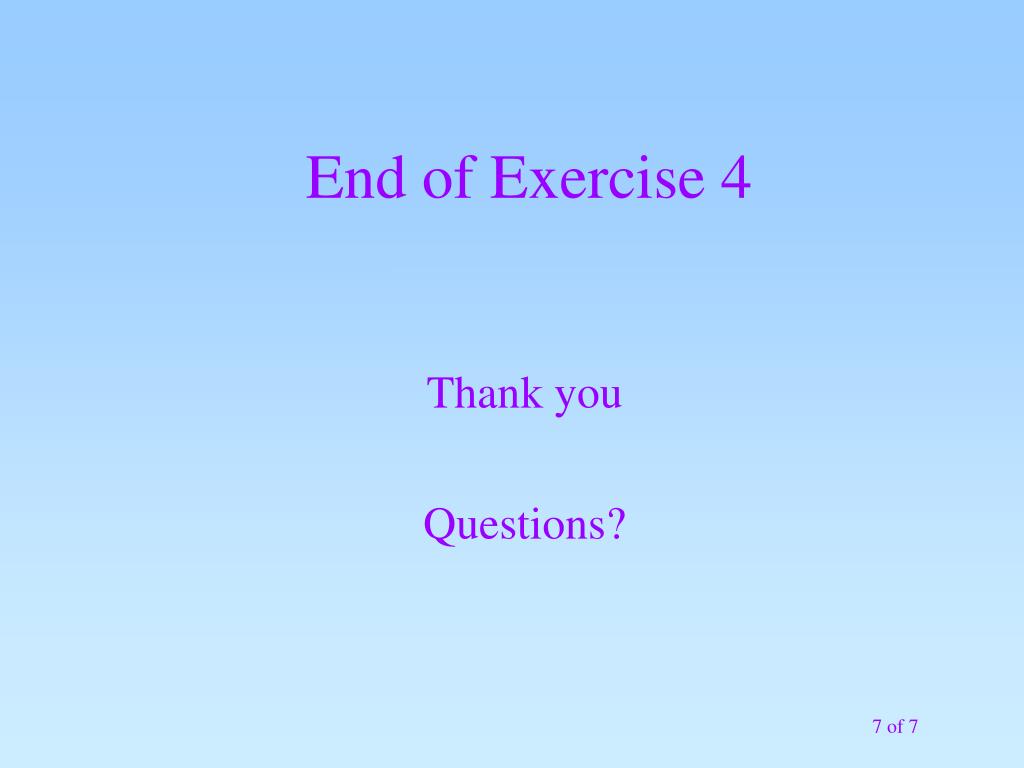 End of Exercise 4

Thank you

Questions?

7 of 7